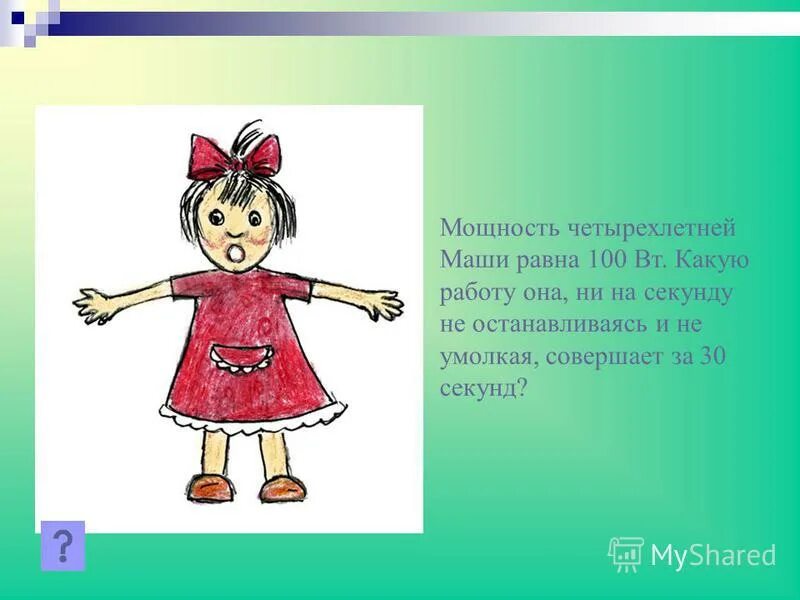 Мощность четырехлетней Маши равна 100 Вт. Какую работу она, ни на секунду не останавливаясь и не умолкая, совершает за 30 секунд?

?

MyShared